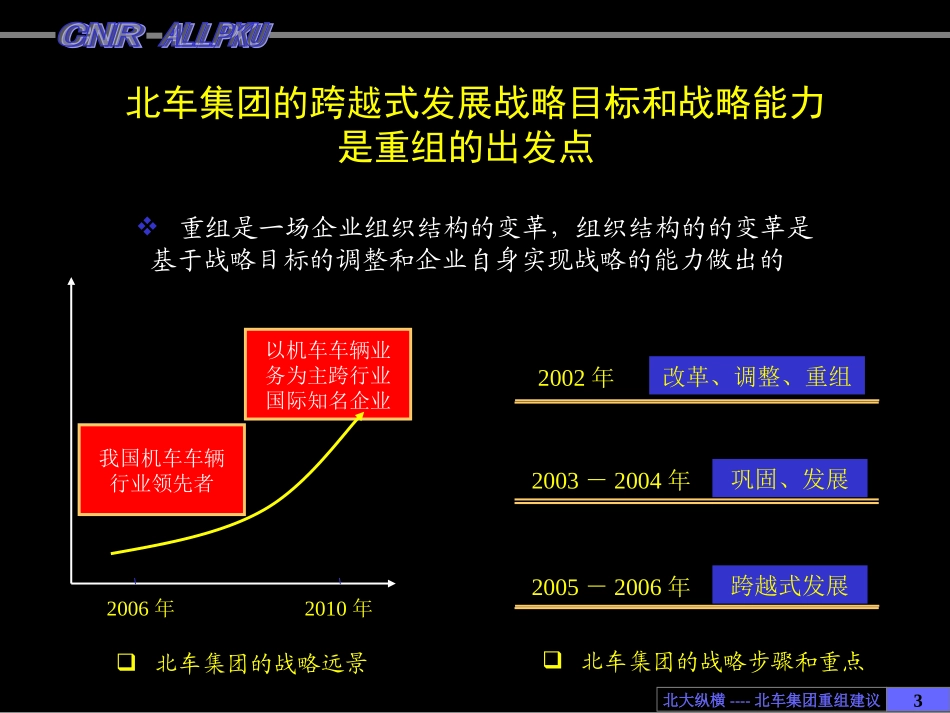 CNR ALLPKU

北车集团的跨越式发展战略目标和战略能力是重组的出发点

❖ 重组是一场企业组织结构的变革，组织结构的的变革是基于战略目标的调整和企业自身实现战略的能力做出的

以机车车辆业务为主跨行业国际知名企业

我国机车车辆行业领先者

2006 年

2010 年

❑ 北车集团的战略远景

2002 年

改革、调整、重组

2003 － 2004 年

巩固、发展

2005 － 2006 年

跨越式发展

❑ 北车集团的战略步骤和重点

北大纵横 ---- 北车集团重组建议

3